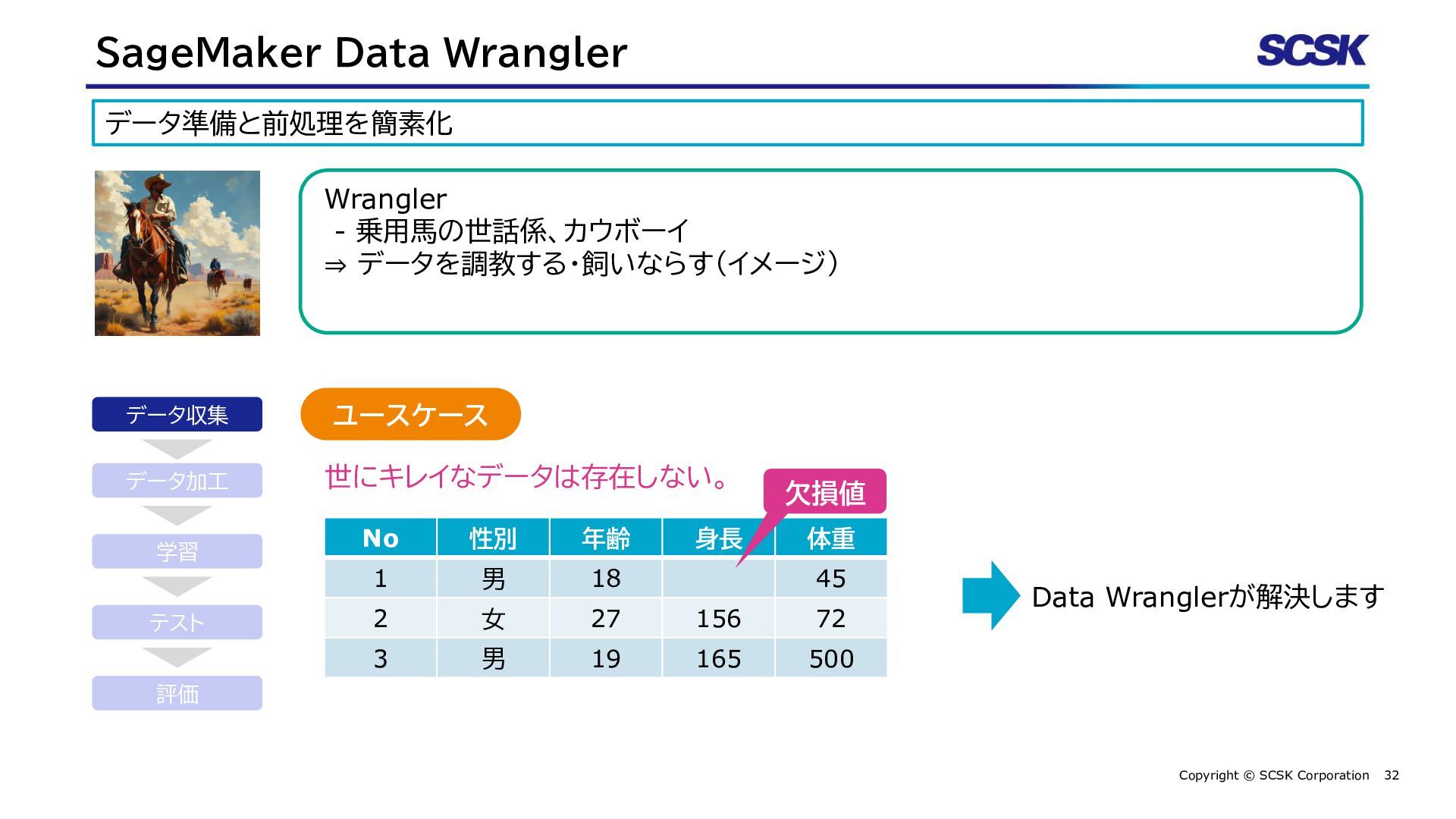 SageMaker Data Wrangler

SCSK

データ準備と前処理を簡素化

Wrangler
- 乗用馬の世話係、カウボーイ
⇒ データを調教する・飼いならす（イメージ）

データ収集

データ加工

学習

テスト

評価

ユースケース

世にキレイなデータは存在しない。

欠損値

| No | 性別 | 年齢 | 身長 | 体重 |
|---|---|---|---|---|
| 1 | 男 | 18 | | 45 |
| 2 | 女 | 27 | 156 | 72 |
| 3 | 男 | 19 | 165 | 500 |

Data Wranglerが解決します

Copyright © SCSK Corporation 32